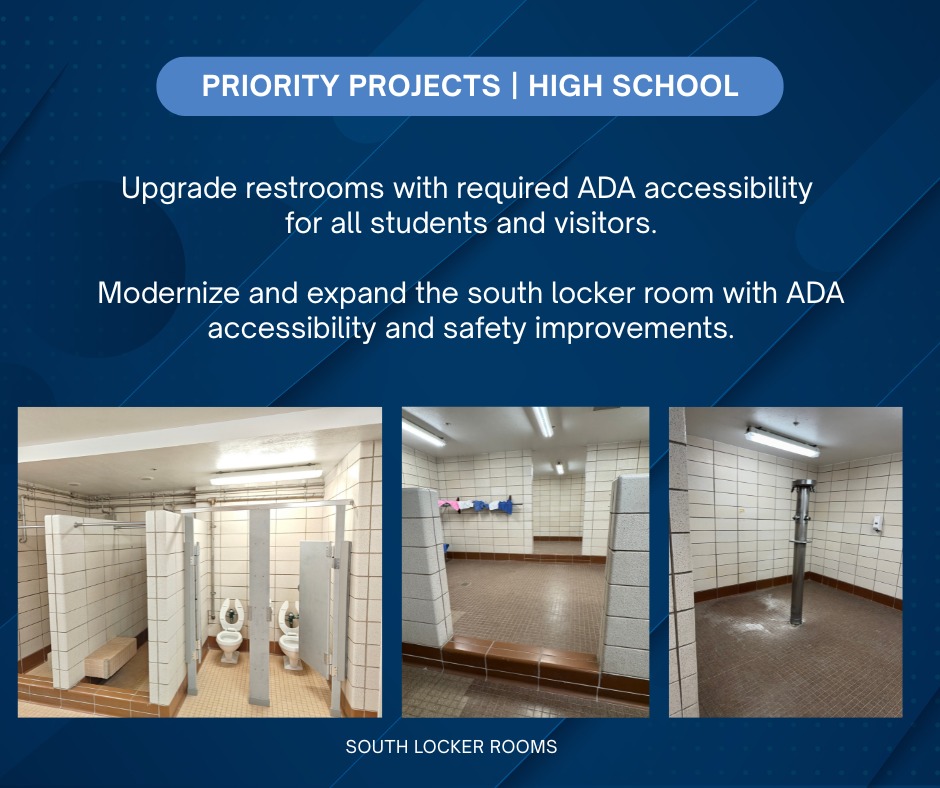 PRIORITY PROJECTS | HIGH SCHOOL

Upgrade restrooms with required ADA accessibility for all students and visitors.

Modernize and expand the south locker room with ADA accessibility and safety improvements.

SOUTH LOCKER ROOMS